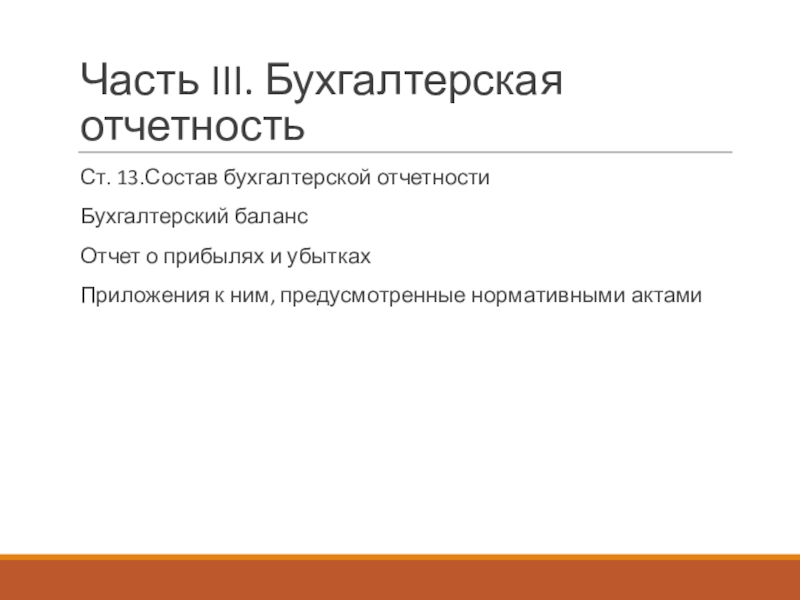 Часть III. Бухгалтерская отчетность

Ст. 13.Состав бухгалтерской отчетности

Бухгалтерский баланс

Отчет о прибылях и убытках

Приложения к ним, предусмотренные нормативными актами